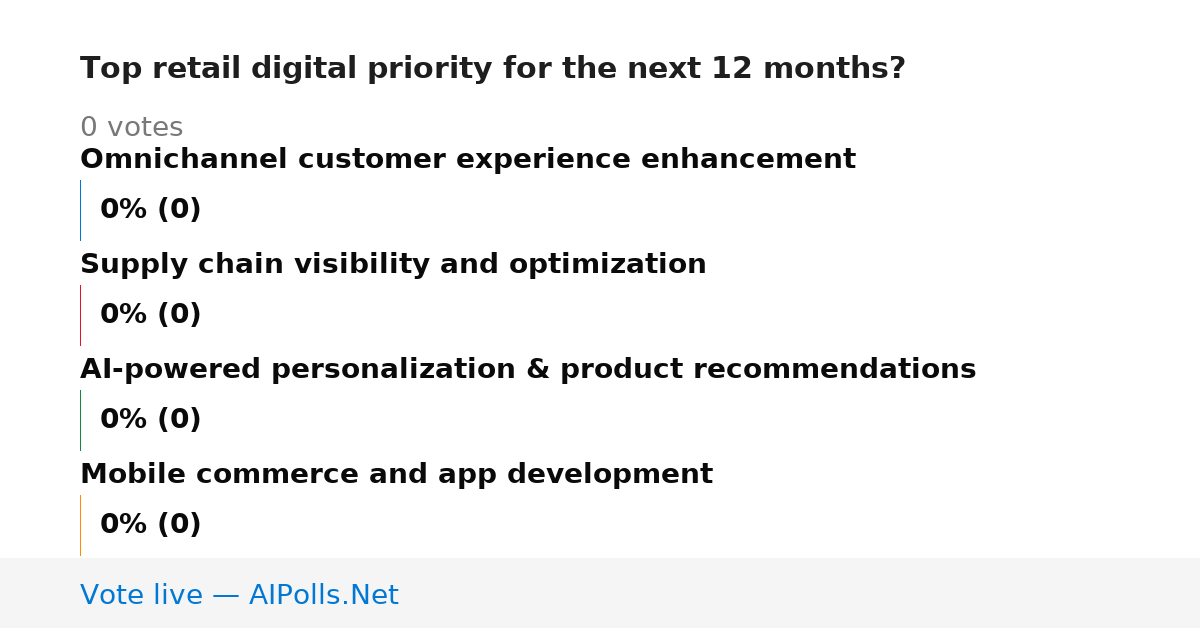 Top retail digital priority for the next 12 months?

0 votes

Omnichannel customer experience enhancement

0% (0)

Supply chain visibility and optimization

0% (0)

AI-powered personalization & product recommendations

0% (0)

Mobile commerce and app development

0% (0)

Vote live — AIPolls.Net